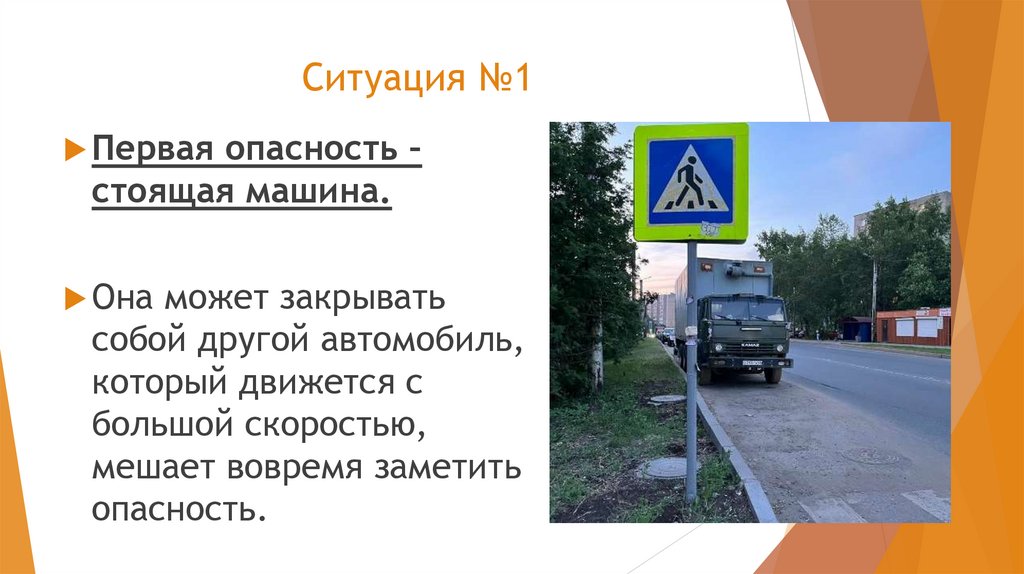 Ситуация №1

Первая опасность – стоящая машина.

Она может закрывать собой другой автомобиль, который движется с большой скоростью, мешает вовремя заметить опасность.

КАМАЗ